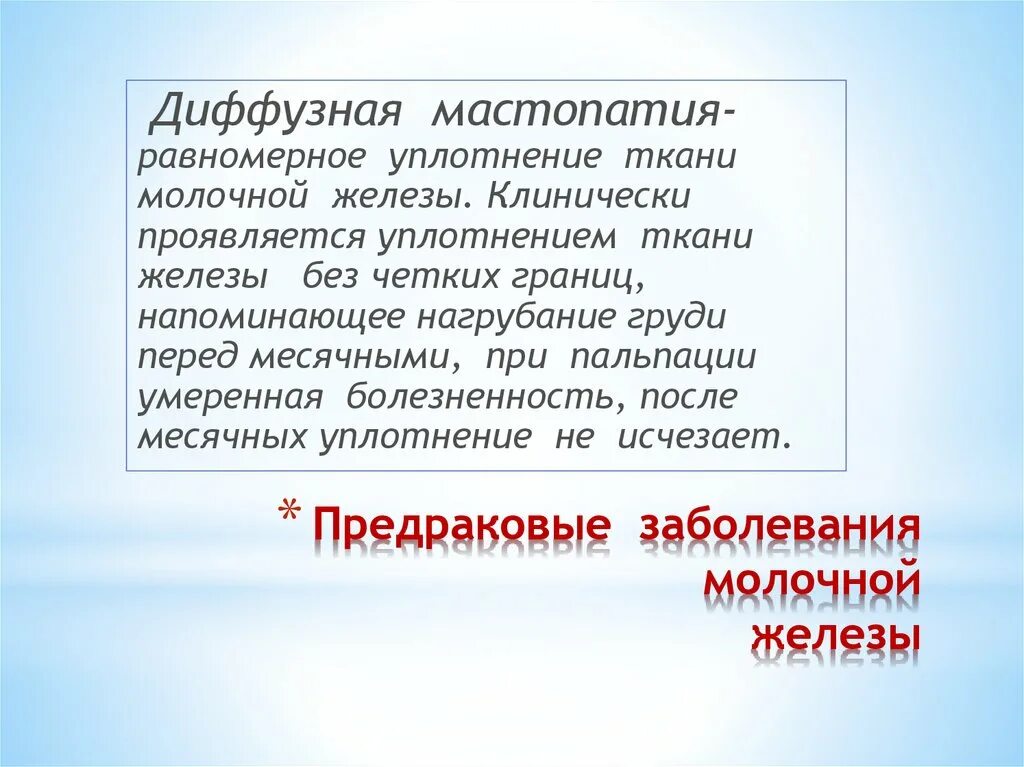 Диффузная мастопатия- равномерное уплотнение ткани молочной железы. Клинически проявляется уплотнением ткани железы без четких границ, напоминающее нагрубание груди перед месячными, при пальпации умеренная болезненность, после месячных уплотнение не исчезает.

* Предраковые заболевания молочной железы